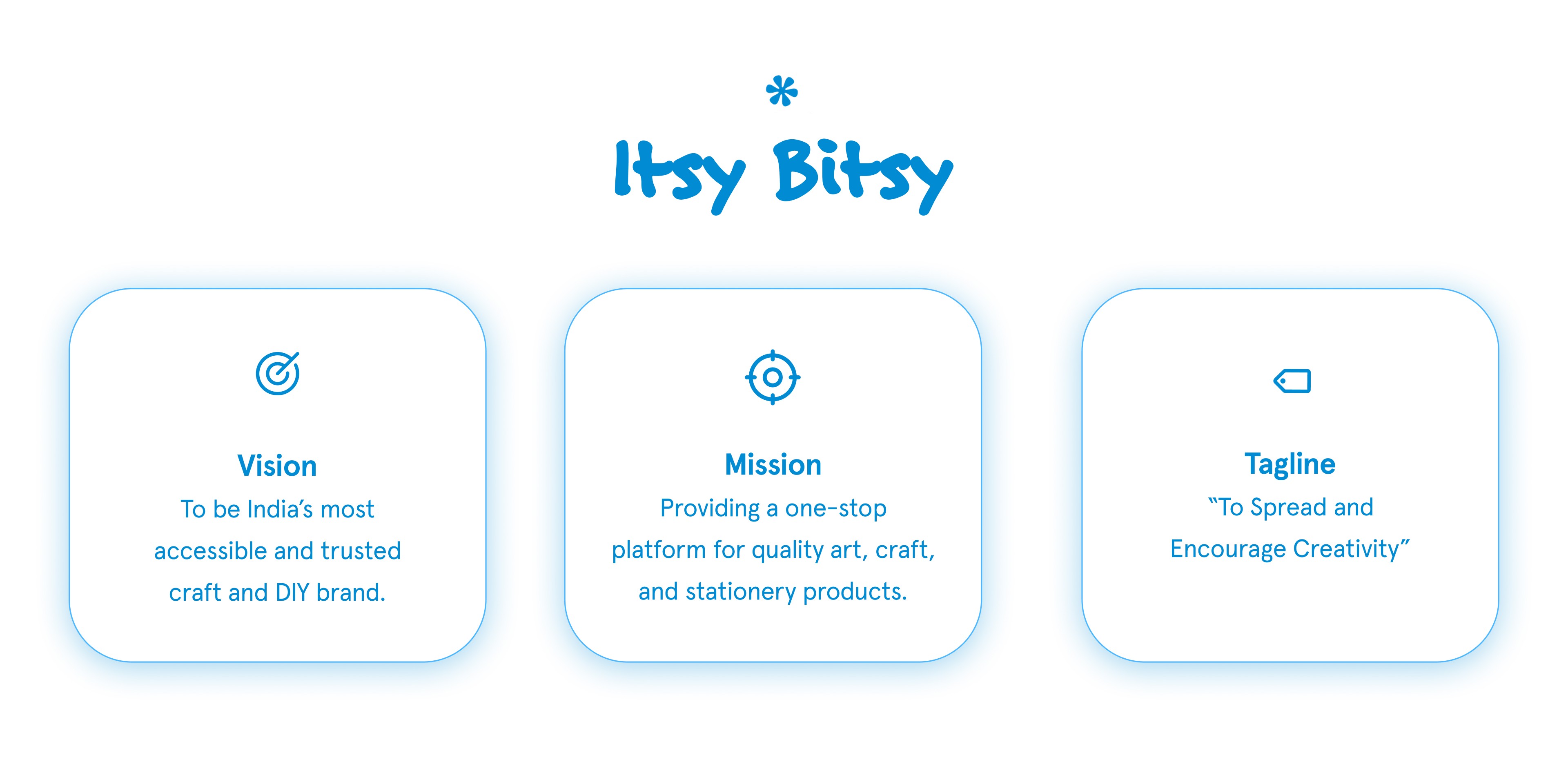 Itsy Bitsy

Vision
To be India's most accessible and trusted craft and DIY brand.

Mission
Providing a one-stop platform for quality art, craft, and stationery products.

Tagline
"To Spread and Encourage Creativity"